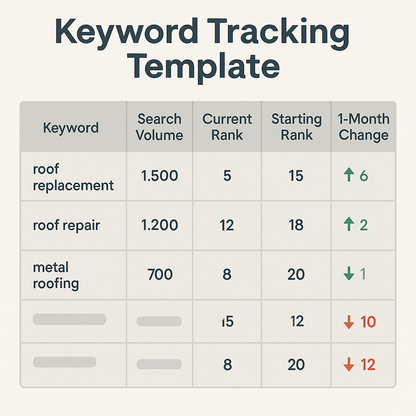 Keyword Tracking Template

| Keyword | Search Volume | Current Rank | Starting Rank | 1-Month Change |
|---|---|---|---|---|
| roof replacement | 1.500 | 5 | 15 | ↑ 6 |
| roof repair | 1.200 | 12 | 18 | ↑ 2 |
| metal roofing | 700 | 8 | 20 | ↓ 1 |
| | | 15 | 12 | ↓ 10 |
| | | 8 | 20 | ↓ 12 |